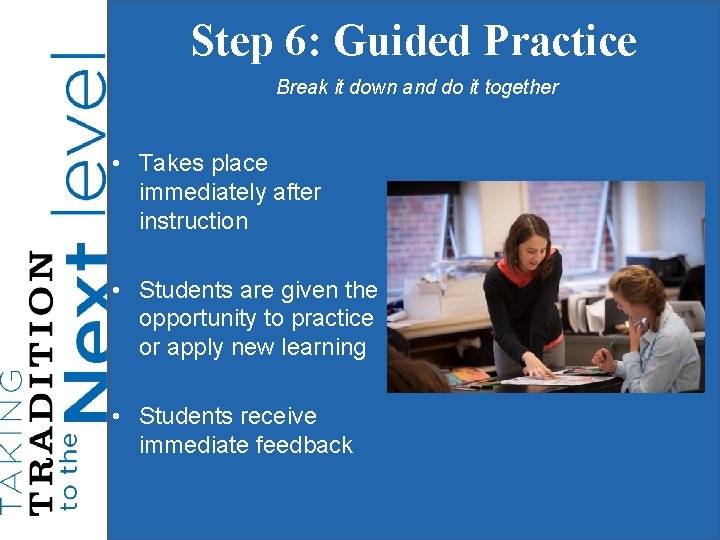 TAKING TRADITION to the Next level

Step 6: Guided Practice

Break it down and do it together

• Takes place immediately after instruction

• Students are given the opportunity to practice or apply new learning

• Students receive immediate feedback